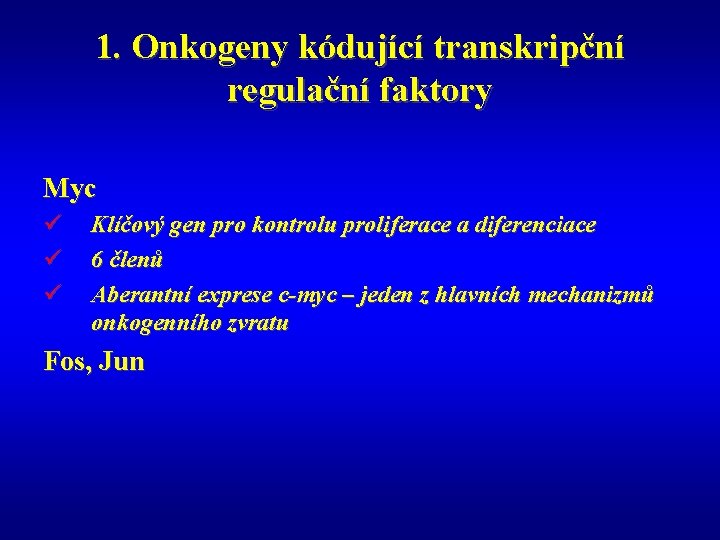 1. Onkogeny kódující transkripční regulační faktory

Myc

✓ Klíčový gen pro kontrolu proliferace a diferenciace

✓ 6 členů

✓ Aberantní exprese c-myc – jeden z hlavních mechanizmů onkogenního zvratu

Fos, Jun